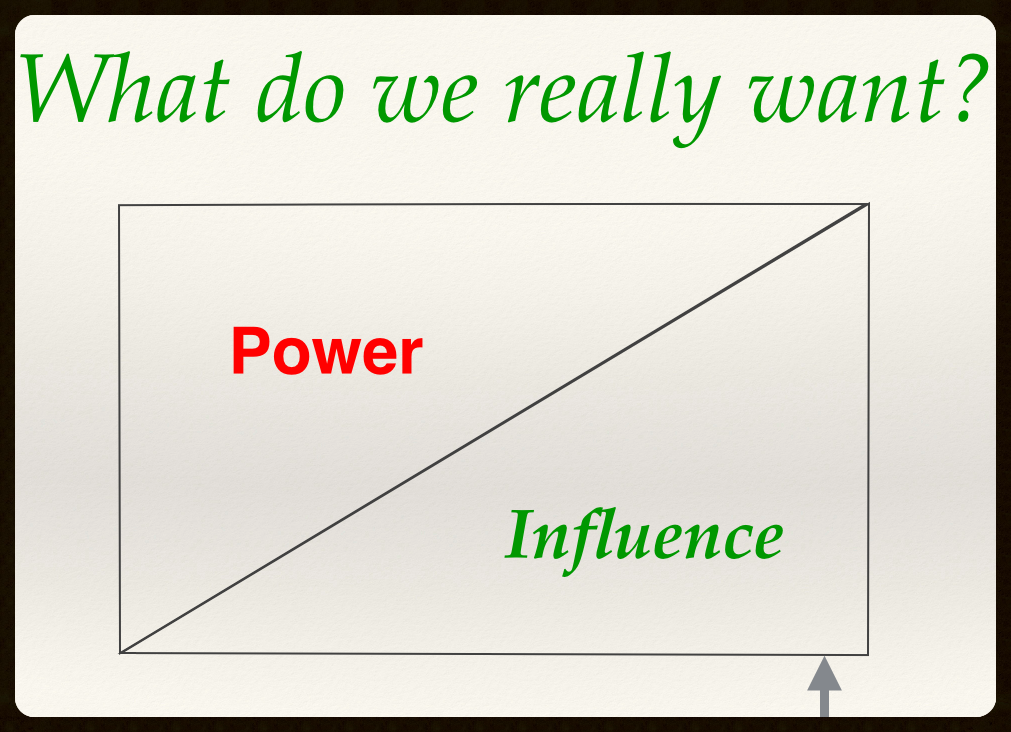 What do we really want?

Power

Influence